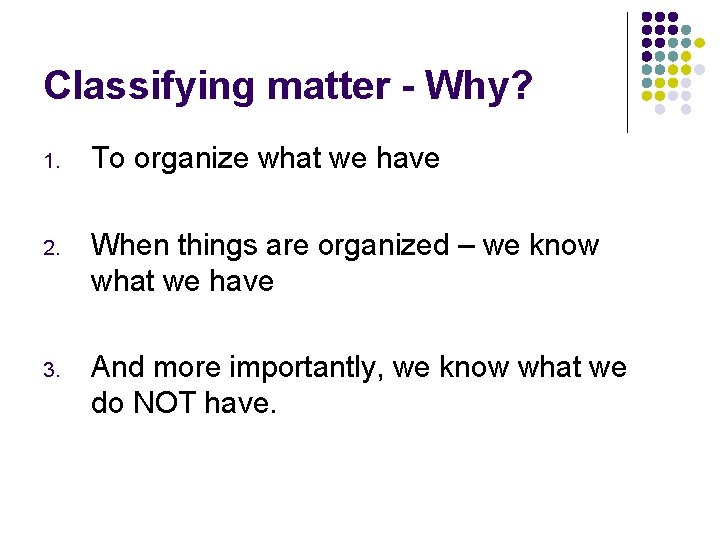 Classifying matter - Why?

1. To organize what we have

2. When things are organized – we know what we have

3. And more importantly, we know what we do NOT have.